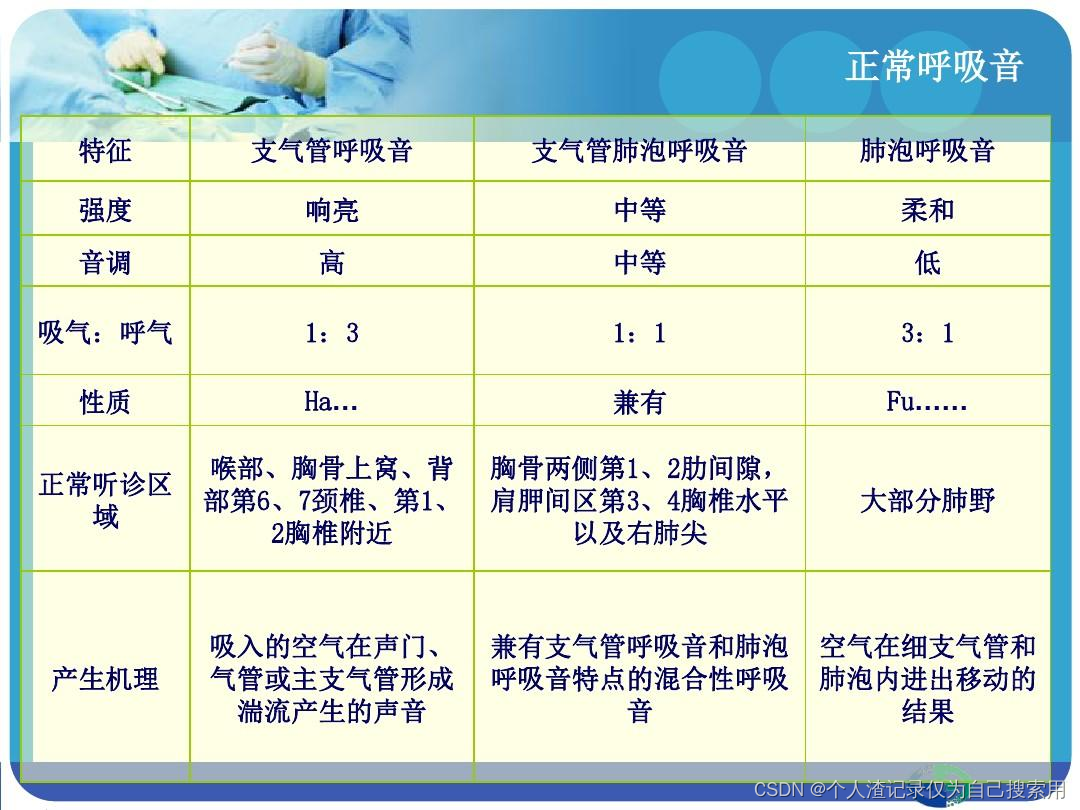 正常呼吸音

| 特征 | 支气管呼吸音 | 支气管肺泡呼吸音 | 肺泡呼吸音 |
|---|---|---|---|
| 强度 | 响亮 | 中等 | 柔和 |
| 音调 | 高 | 中等 | 低 |
| 吸气：呼气 | 1：3 | 1：1 | 3：1 |
| 性质 | Ha… | 兼有 | Fu…… |
| 正常听诊区域 | 喉部、胸骨上窝、背部第6、7颈椎、第1、2胸椎附近 | 胸骨两侧第1、2肋间隙，肩胛间区第3、4胸椎水平以及右肺尖 | 大部分肺野 |
| 产生机理 | 吸入的空气在声门、气管或主支气管形成湍流产生的声音 | 兼有支气管呼吸音和肺泡呼吸音特点的混合性呼吸音 | 空气在细支气管和肺泡内进出移动的结果 |

CSDN @个人渣记录仅为自己搜索用